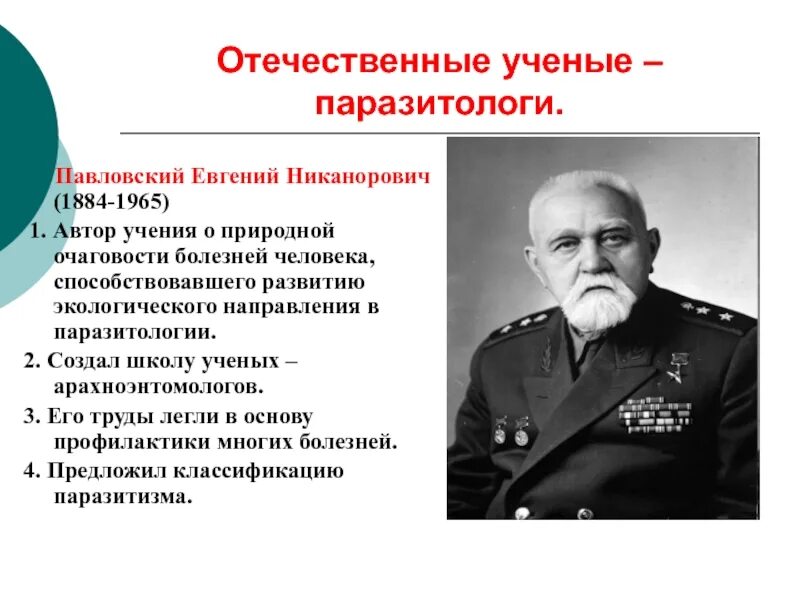 Отечественные ученые – паразитологи.

Павловский Евгений Никанорович (1884-1965)

1. Автор учения о природной очаговости болезней человека, способствовавшего развитию экологического направления в паразитологии.

2. Создал школу ученых – арахноэнтомологов.

3. Его труды легли в основу профилактики многих болезней.

4. Предложил классификацию паразитизма.